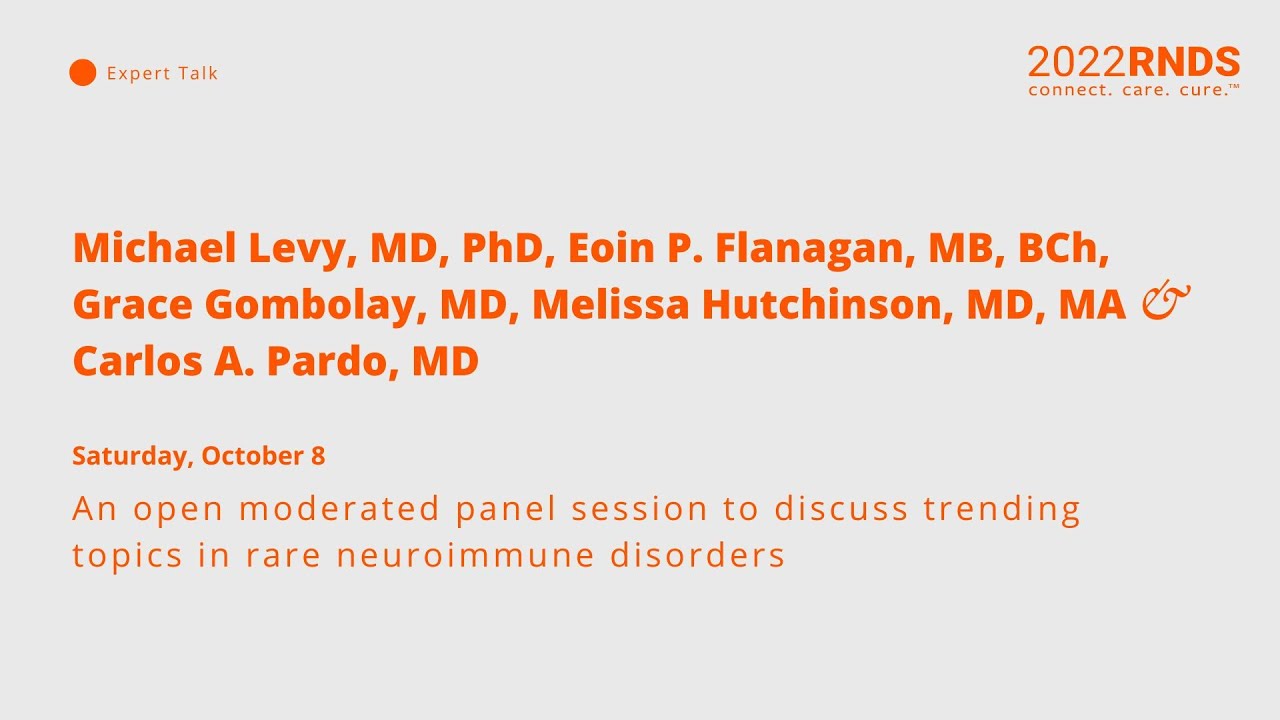 Expert Talk

2022RNDS
connect. care. cure.™

Michael Levy, MD, PhD, Eoin P. Flanagan, MB, BCh, Grace Gombolay, MD, Melissa Hutchinson, MD, MA & Carlos A. Pardo, MD

Saturday, October 8

An open moderated panel session to discuss trending topics in rare neuroimmune disorders